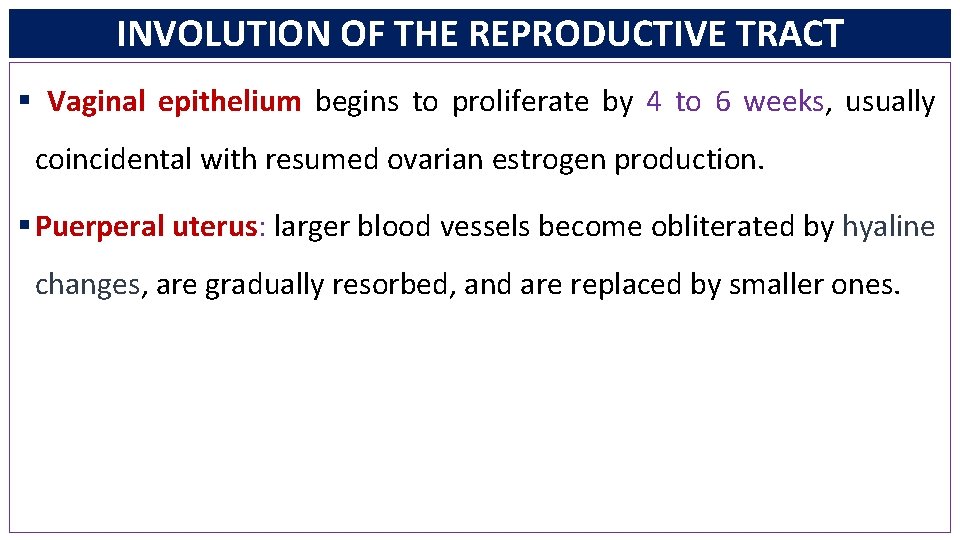 INVOLUTION OF THE REPRODUCTIVE TRACT

▪ Vaginal epithelium begins to proliferate by 4 to 6 weeks, usually coincidental with resumed ovarian estrogen production.

▪ Puerperal uterus: larger blood vessels become obliterated by hyaline changes, are gradually resorbed, and are replaced by smaller ones.